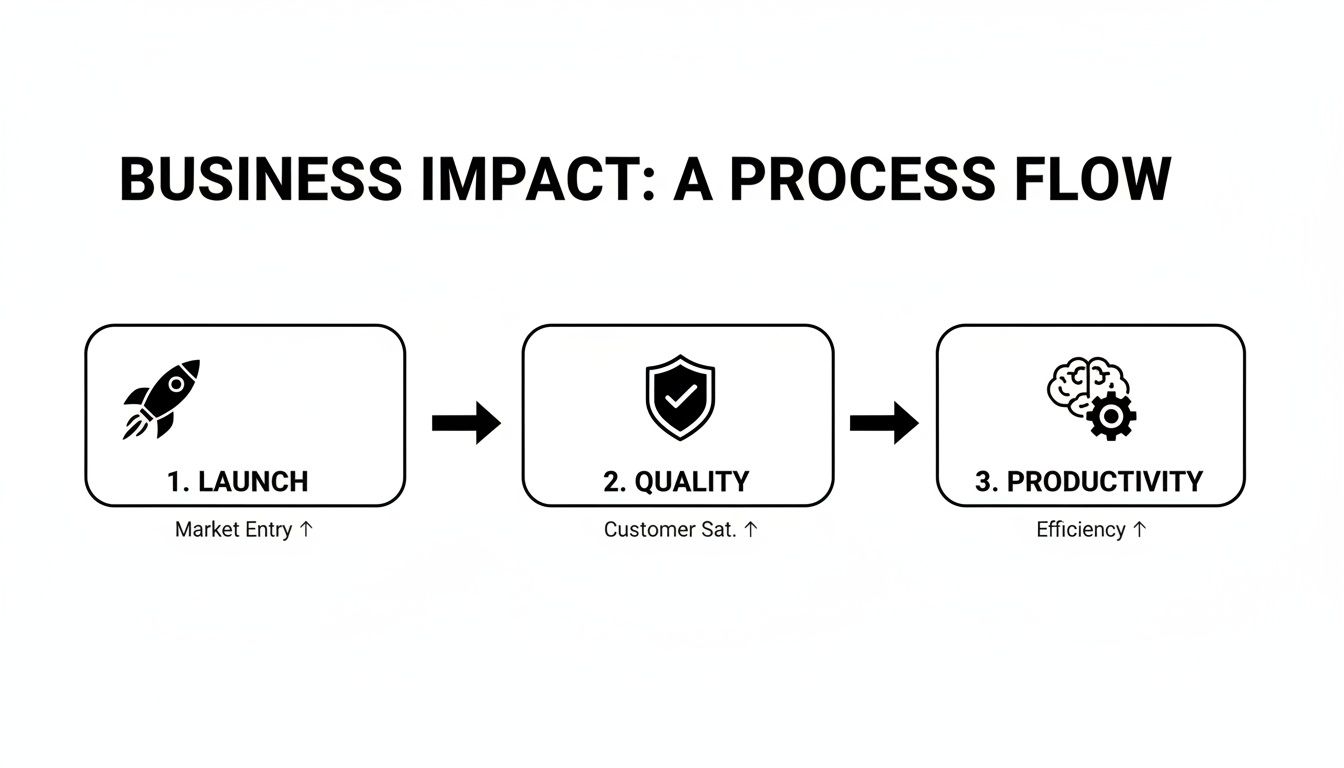 BUSINESS IMPACT: A PROCESS FLOW

1. LAUNCH

Market Entry ↑

2. QUALITY

Customer Sat. ↑

3. PRODUCTIVITY

Efficiency ↑